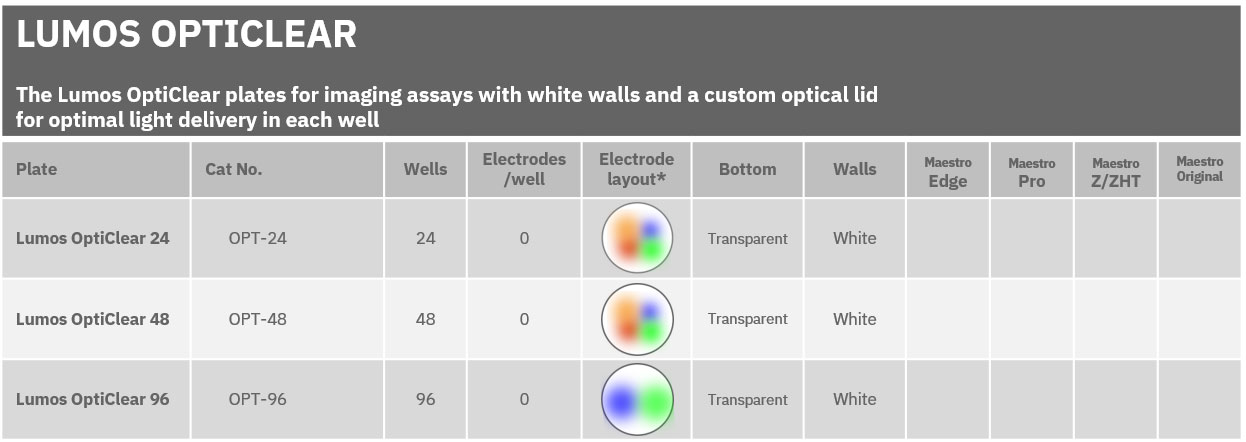 LUMOS OPTICLEAR

The Lumos OptiClear plates for imaging assays with white walls and a custom optical lid for optimal light delivery in each well

| Plate | Cat No. | Wells | Electrodes /well | Electrode layout* | Bottom | Walls | Maestro Edge | Maestro Pro | Maestro Z/ZHT | Maestro Original |
|---|---|---|---|---|---|---|---|---|---|---|
| Lumos OptiClear 24 | OPT-24 | 24 | 0 | | Transparent | White | | | | |
| Lumos OptiClear 48 | OPT-48 | 48 | 0 | | Transparent | White | | | | |
| Lumos OptiClear 96 | OPT-96 | 96 | 0 | | Transparent | White | | | | |